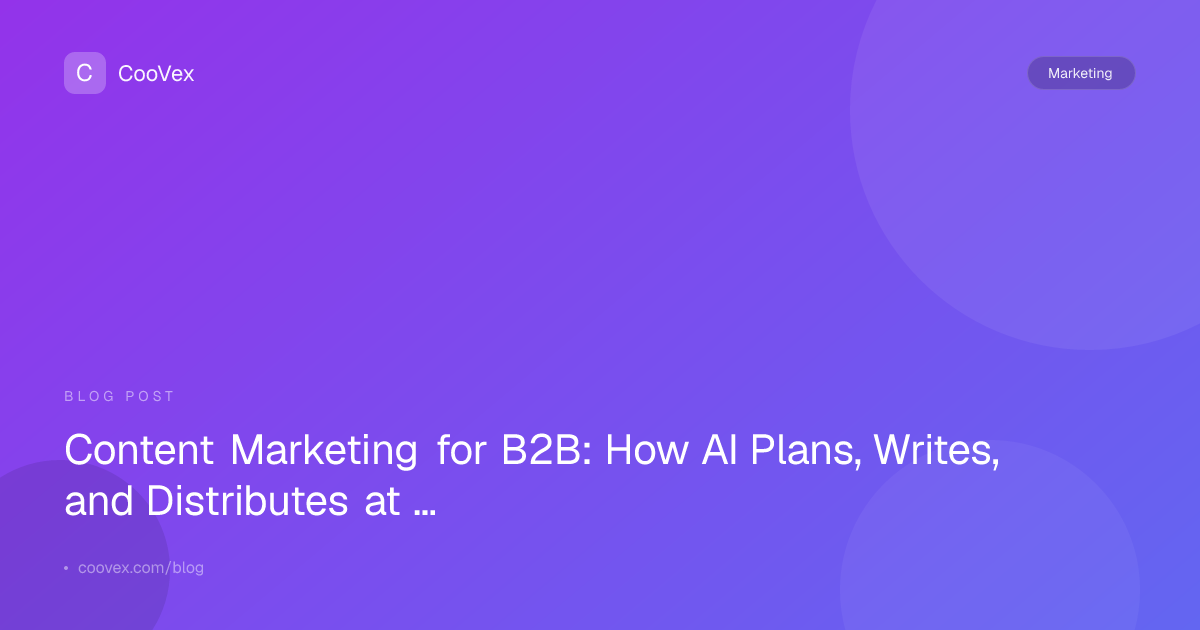 C CooVex

Marketing

BLOG POST

Content Marketing for B2B: How AI Plans, Writes, and Distributes at …

• coovex.com/blog